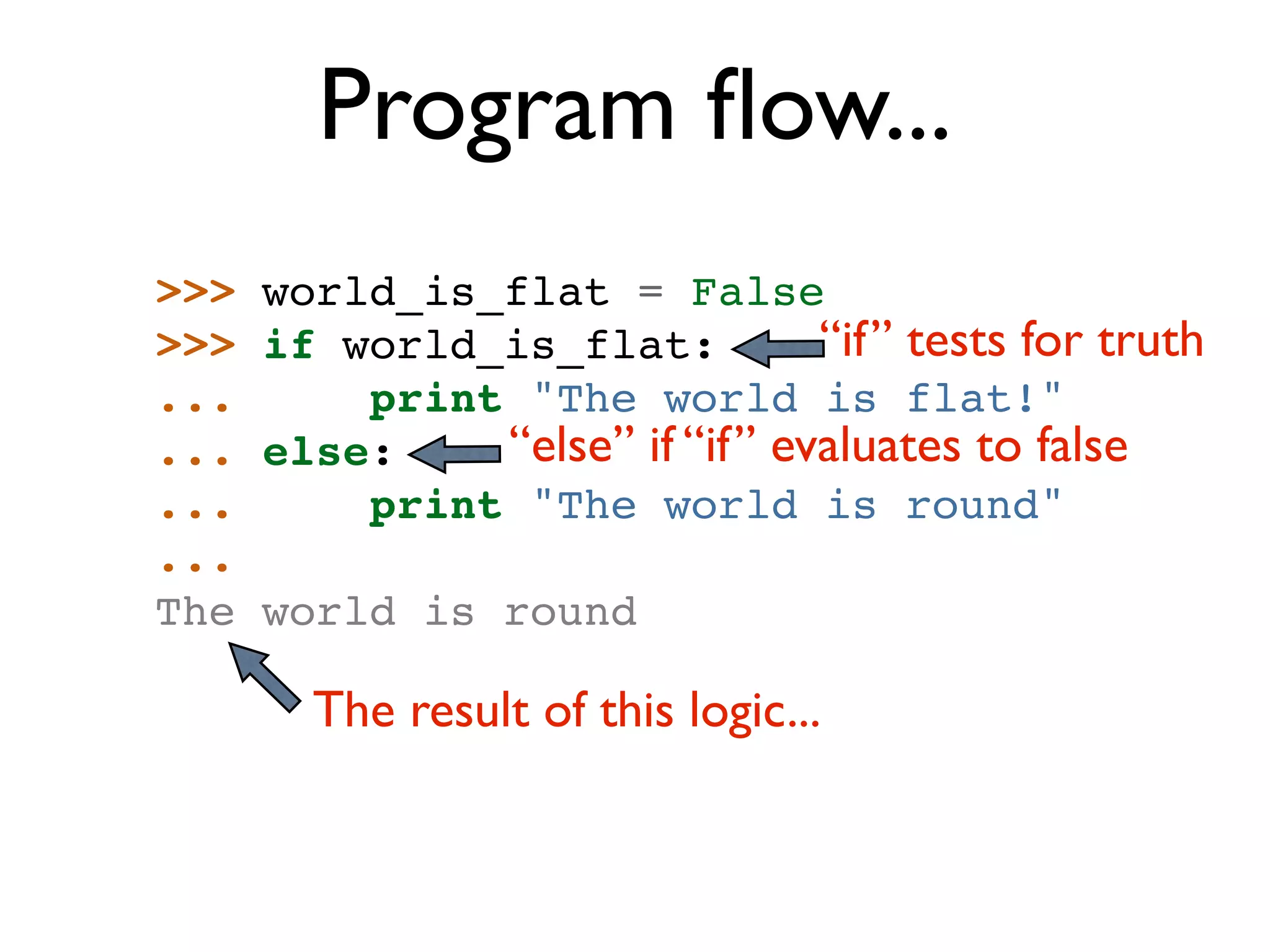 Program flow...

>>> world_is_flat = False
>>> if world_is_flat: “if” tests for truth
...     print "The world is flat!"
... else: “else” if “if” evaluates to false
...     print "The world is round"
...
The world is round

The result of this logic...